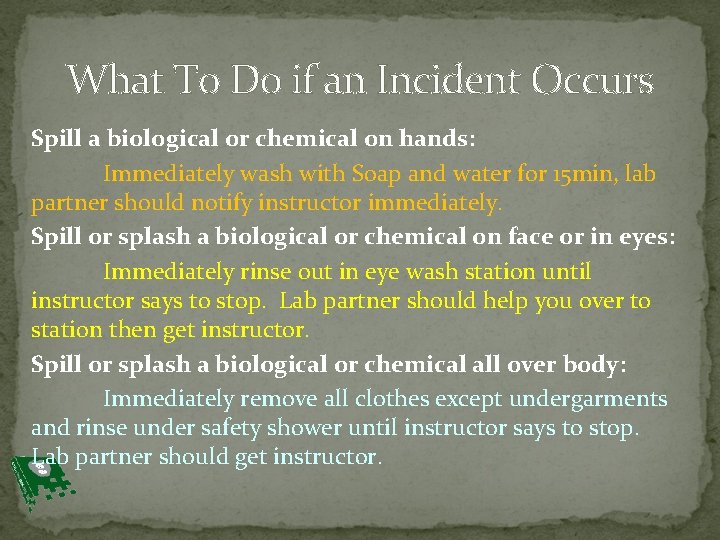 What To Do if an Incident Occurs

Spill a biological or chemical on hands:

Immediately wash with Soap and water for 15min, lab partner should notify instructor immediately.

Spill or splash a biological or chemical on face or in eyes:

Immediately rinse out in eye wash station until instructor says to stop. Lab partner should help you over to station then get instructor.

Spill or splash a biological or chemical all over body:

Immediately remove all clothes except undergarments and rinse under safety shower until instructor says to stop. Lab partner should get instructor.